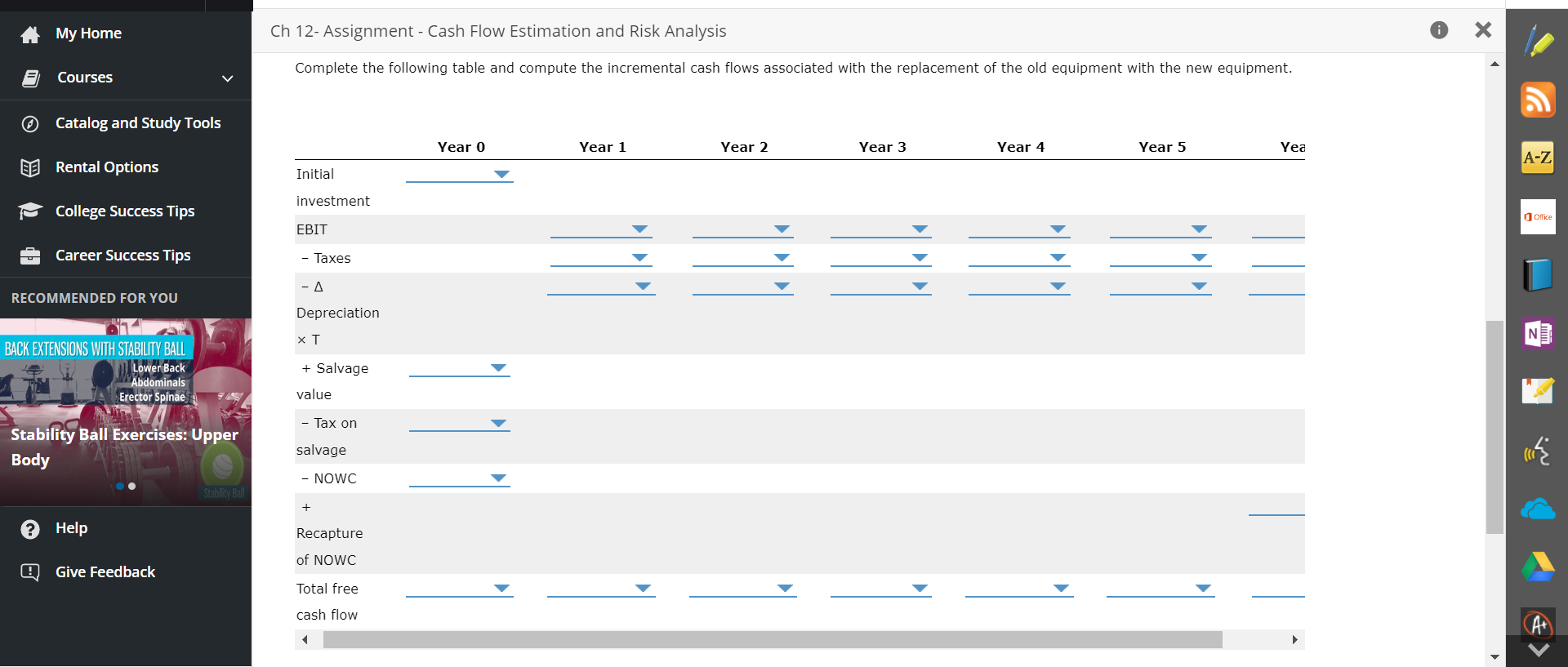 My Home

Courses

Catalog and Study Tools

Rental Options

College Success Tips

Career Success Tips

RECOMMENDED FOR YOU

BACK EXTENSIONS WITH STABILITY BALL

Lower Back
Abdominals
Erector Spinae

Stability Ball Exercises: Upper Body

Stability Ball

Help

Give Feedback

Ch 12- Assignment - Cash Flow Estimation and Risk Analysis

Complete the following table and compute the incremental cash flows associated with the replacement of the old equipment with the new equipment.

| | Year 0 | Year 1 | Year 2 | Year 3 | Year 4 | Year 5 | Yea |
|---|---|---|---|---|---|---|---|
| Initial investment | | | | | | | |
| EBIT | | | | | | | |
| − Taxes | | | | | | | |
| − Δ Depreciation × T | | | | | | | |
| + Salvage value | | | | | | | |
| − Tax on salvage | | | | | | | |
| − NOWC | | | | | | | |
| + Recapture of NOWC | | | | | | | |
| Total free cash flow | | | | | | | |

A-Z

Office